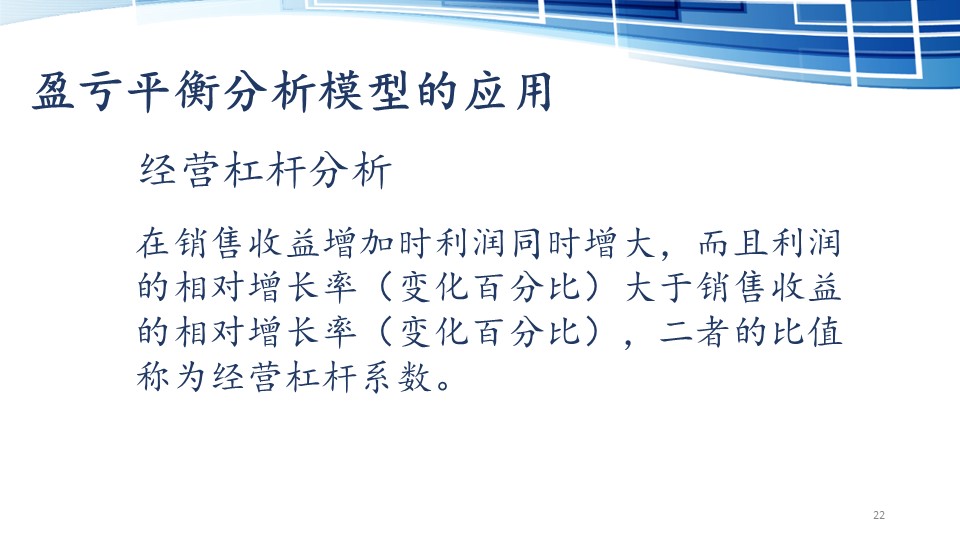 盈亏平衡分析模型的应用

经营杠杆分析

在销售收益增加时利润同时增大，而且利润的相对增长率（变化百分比）大于销售收益的相对增长率（变化百分比），二者的比值称为经营杠杆系数。

22